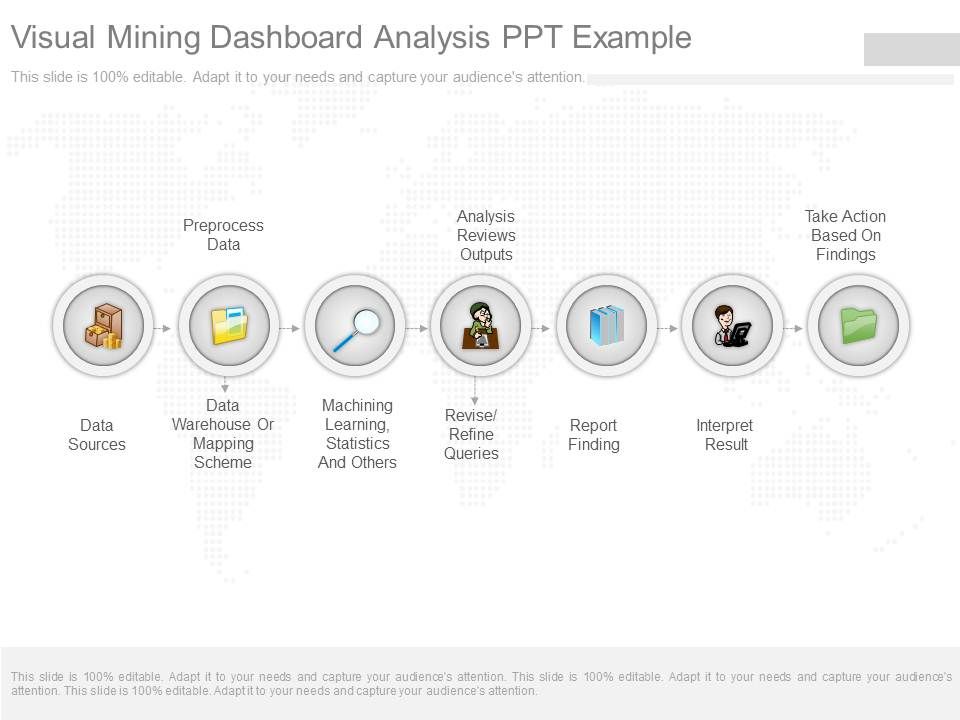 Visual Mining Dashboard Analysis PPT Example

This slide is 100% editable. Adapt it to your needs and capture your audience's attention.

Preprocess Data

Analysis Reviews Outputs

Take Action Based On Findings

Data Sources

Data Warehouse Or Mapping Scheme

Machining Learning, Statistics And Others

Revise/ Refine Queries

Report Finding

Interpret Result

This slide is 100% editable. Adapt it to your needs and capture your audience's attention. This slide is 100% editable. Adapt it to your needs and capture your audience's attention. This slide is 100% editable. Adapt it to your needs and capture your audience's attention.